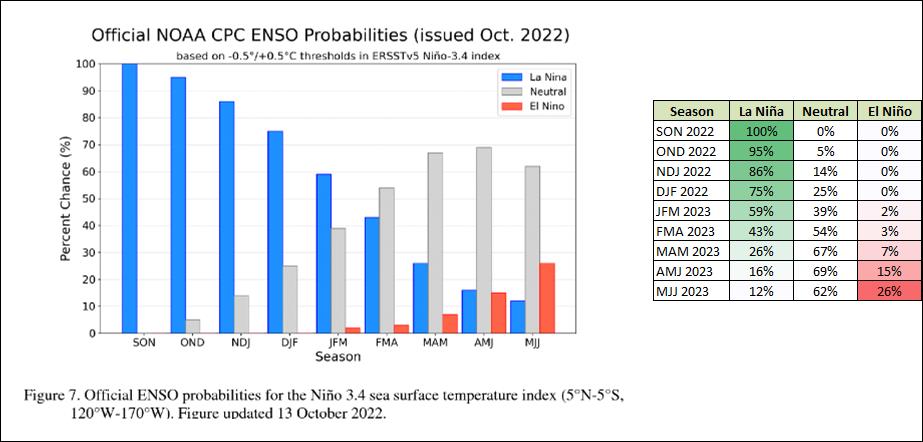 Official NOAA CPC ENSO Probabilities (issued Oct. 2022)

based on -0.5°/+0.5°C thresholds in ERSSTv5 Niño-3.4 index

Percent Chance (%)

100
90
80
70
60
50
40
30
20
10
0

La Nina
Neutral
El Nino

SON OND NDJ DJF JFM FMA MAM AMJ MJJ

Season

| Season | La Niña | Neutral | El Niño |
|---|---|---|---|
| SON 2022 | 100% | 0% | 0% |
| OND 2022 | 95% | 5% | 0% |
| NDJ 2022 | 86% | 14% | 0% |
| DJF 2022 | 75% | 25% | 0% |
| JFM 2023 | 59% | 39% | 2% |
| FMA 2023 | 43% | 54% | 3% |
| MAM 2023 | 26% | 67% | 7% |
| AMJ 2023 | 16% | 69% | 15% |
| MJJ 2023 | 12% | 62% | 26% |

Figure 7. Official ENSO probabilities for the Niño 3.4 sea surface temperature index (5°N-5°S, 120°W-170°W). Figure updated 13 October 2022.